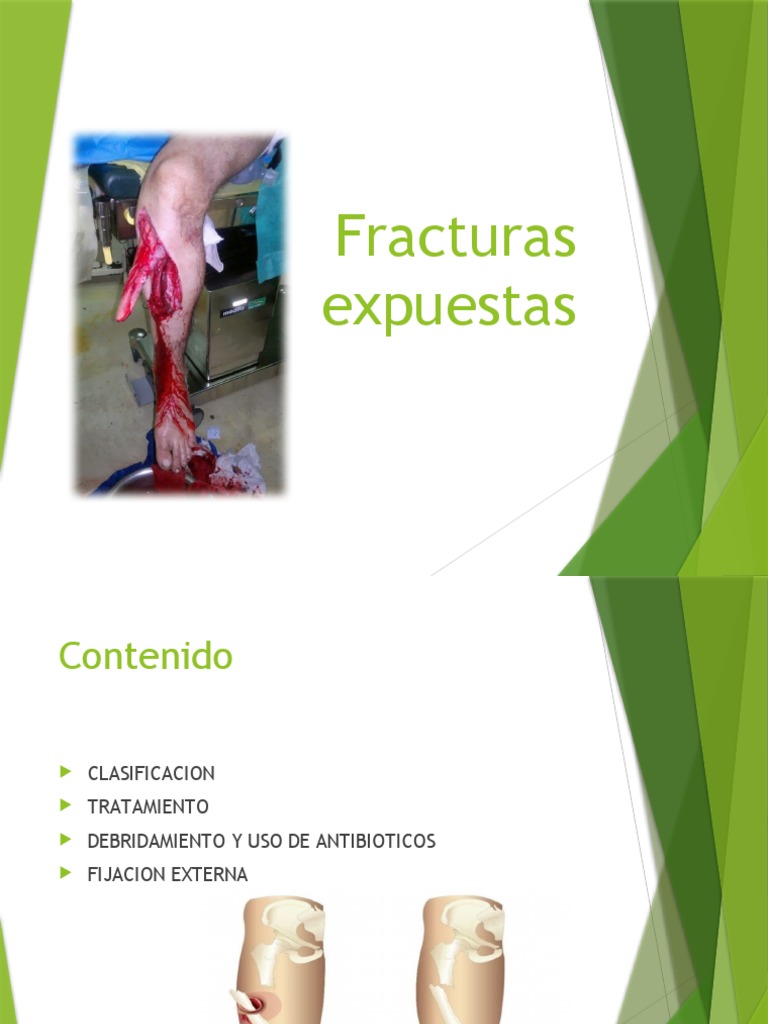 Fracturas expuestas

Contenido

CLASIFICACION
TRATAMIENTO
DEBRIDAMIENTO Y USO DE ANTIBIOTICOS
FIJACION EXTERNA